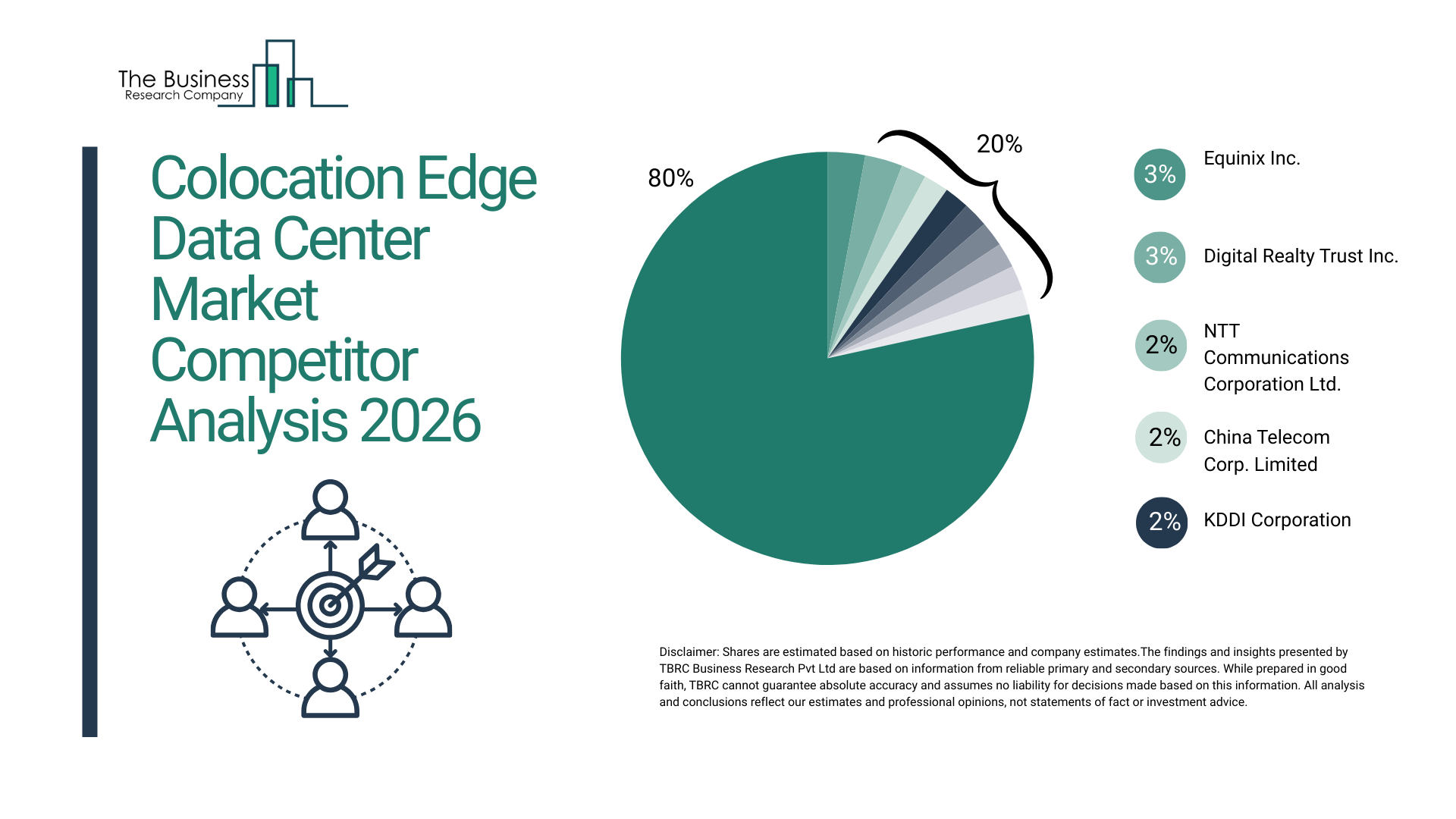 The Business
Research Company

Colocation Edge Data Center Market Competitor Analysis 2026

80%

20%

3% Equinix Inc.

3% Digital Realty Trust Inc.

2% NTT Communications Corporation Ltd.

2% China Telecom Corp. Limited

2% KDDI Corporation

Disclaimer: Shares are estimated based on historic performance and company estimates.The findings and insights presented by TBRC Business Research Pvt Ltd are based on information from reliable primary and secondary sources. While prepared in good faith, TBRC cannot guarantee absolute accuracy and assumes no liability for decisions made based on this information. All analysis and conclusions reflect our estimates and professional opinions, not statements of fact or investment advice.